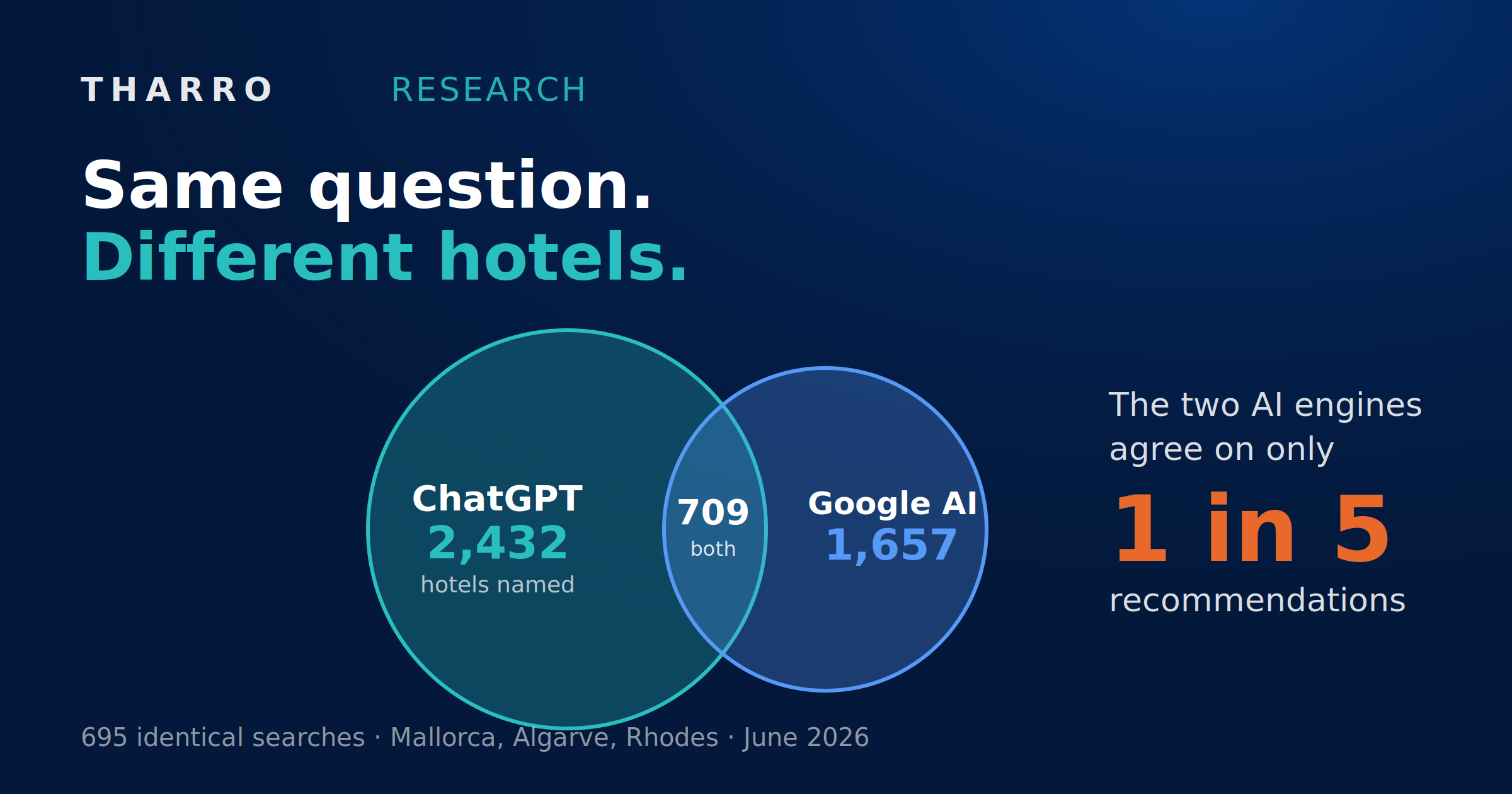 THARRO RESEARCH

Same question.
Different hotels.

ChatGPT
2,432
hotels named

709
both

Google AI
1,657

The two AI engines agree on only
1 in 5
recommendations

695 identical searches · Mallorca, Algarve, Rhodes · June 2026